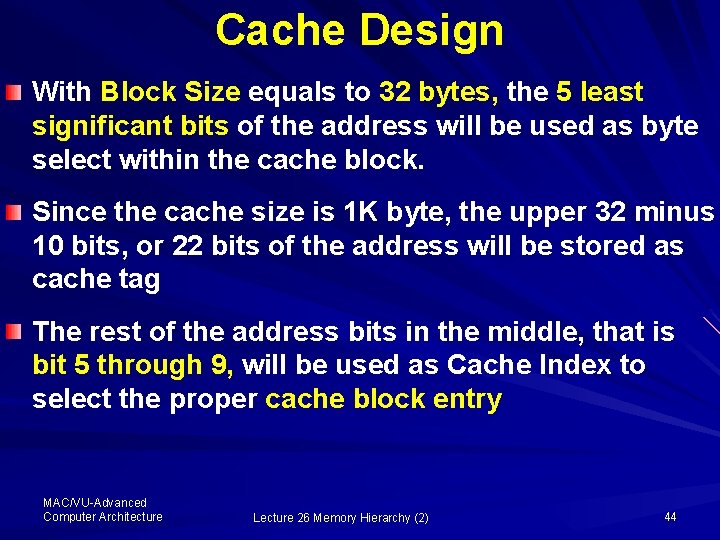 Cache Design

With Block Size equals to 32 bytes, the 5 least significant bits of the address will be used as byte select within the cache block.

Since the cache size is 1K byte, the upper 32 minus 10 bits, or 22 bits of the address will be stored as cache tag

The rest of the address bits in the middle, that is bit 5 through 9, will be used as Cache Index to select the proper cache block entry

MAC/VU-Advanced Computer Architecture

Lecture 26 Memory Hierarchy (2)

44